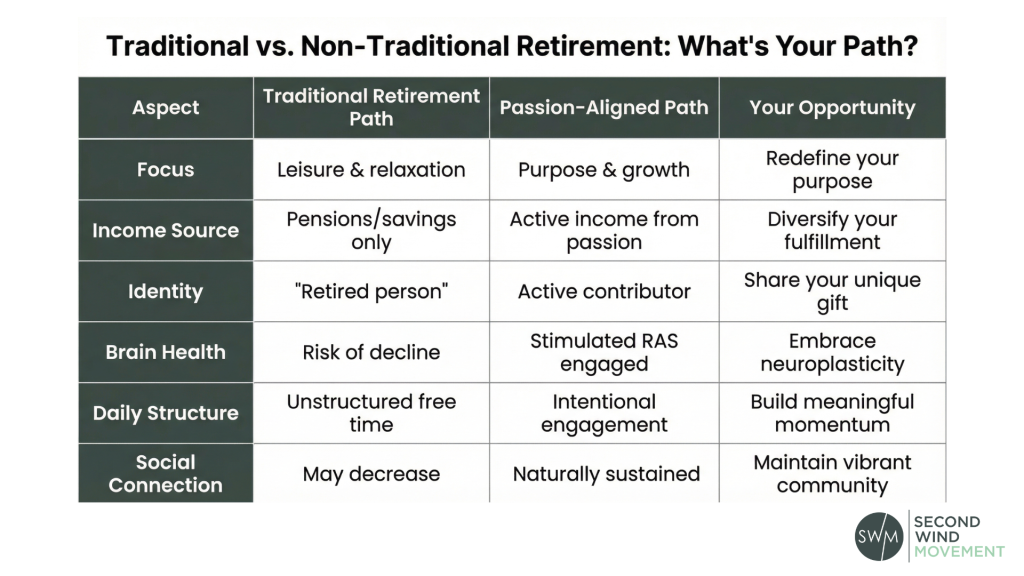 Traditional vs. Non-Traditional Retirement: What's Your Path?

| Aspect | Traditional Retirement Path | Passion-Aligned Path | Your Opportunity |
|---|---|---|---|
| Focus | Leisure & relaxation | Purpose & growth | Redefine your purpose |
| Income Source | Pensions/savings only | Active income from passion | Diversify your fulfillment |
| Identity | "Retired person" | Active contributor | Share your unique gift |
| Brain Health | Risk of decline | Stimulated RAS engaged | Embrace neuroplasticity |
| Daily Structure | Unstructured free time | Intentional engagement | Build meaningful momentum |
| Social Connection | May decrease | Naturally sustained | Maintain vibrant community |

SWM
SECOND WIND MOVEMENT